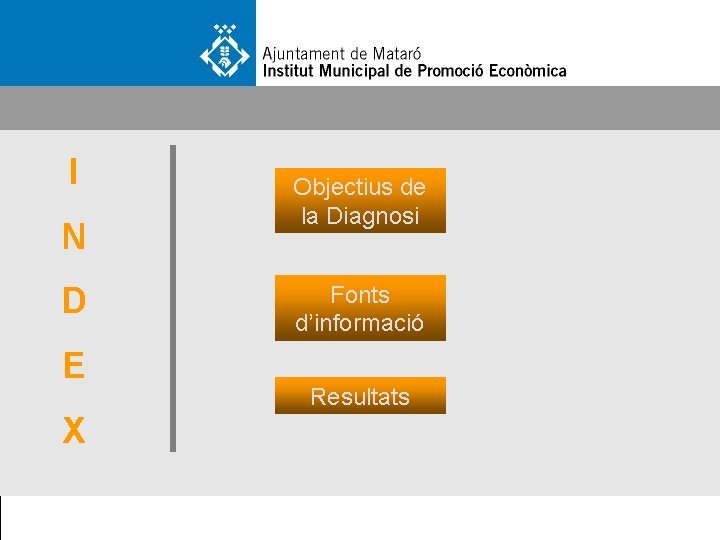 Ajuntament de Mataró
Institut Municipal de Promoció Econòmica

I
N
D
E
X

Objectius de la Diagnosi

Fonts d'informació

Resultats